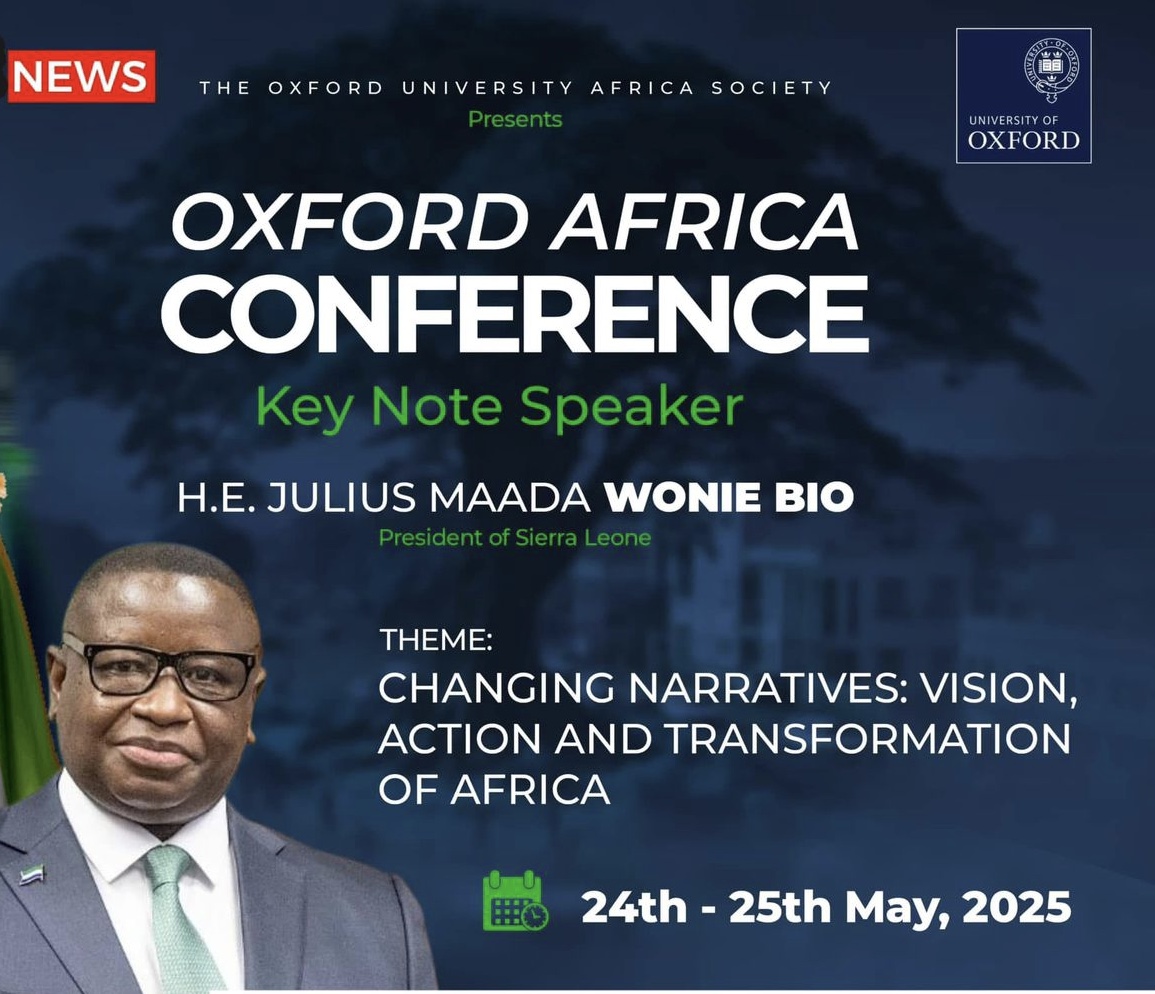 NEWS

THE OXFORD UNIVERSITY AFRICA SOCIETY
Presents

UNIVERSITY OF OXFORD

OXFORD AFRICA CONFERENCE

Key Note Speaker

H.E. JULIUS MAADA WONIE BIO
President of Sierra Leone

THEME:
CHANGING NARRATIVES: VISION, ACTION AND TRANSFORMATION OF AFRICA

24th - 25th May, 2025